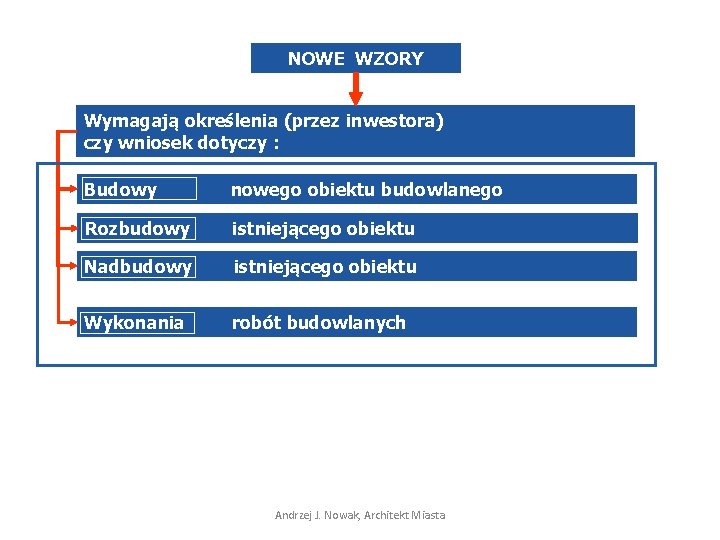 NOWE WZORY

Wymagają określenia (przez inwestora) czy wniosek dotyczy :

Budowy nowego obiektu budowlanego

Rozbudowy istniejącego obiektu

Nadbudowy istniejącego obiektu

Wykonania robót budowlanych

Andrzej J. Nowak, Architekt Miasta